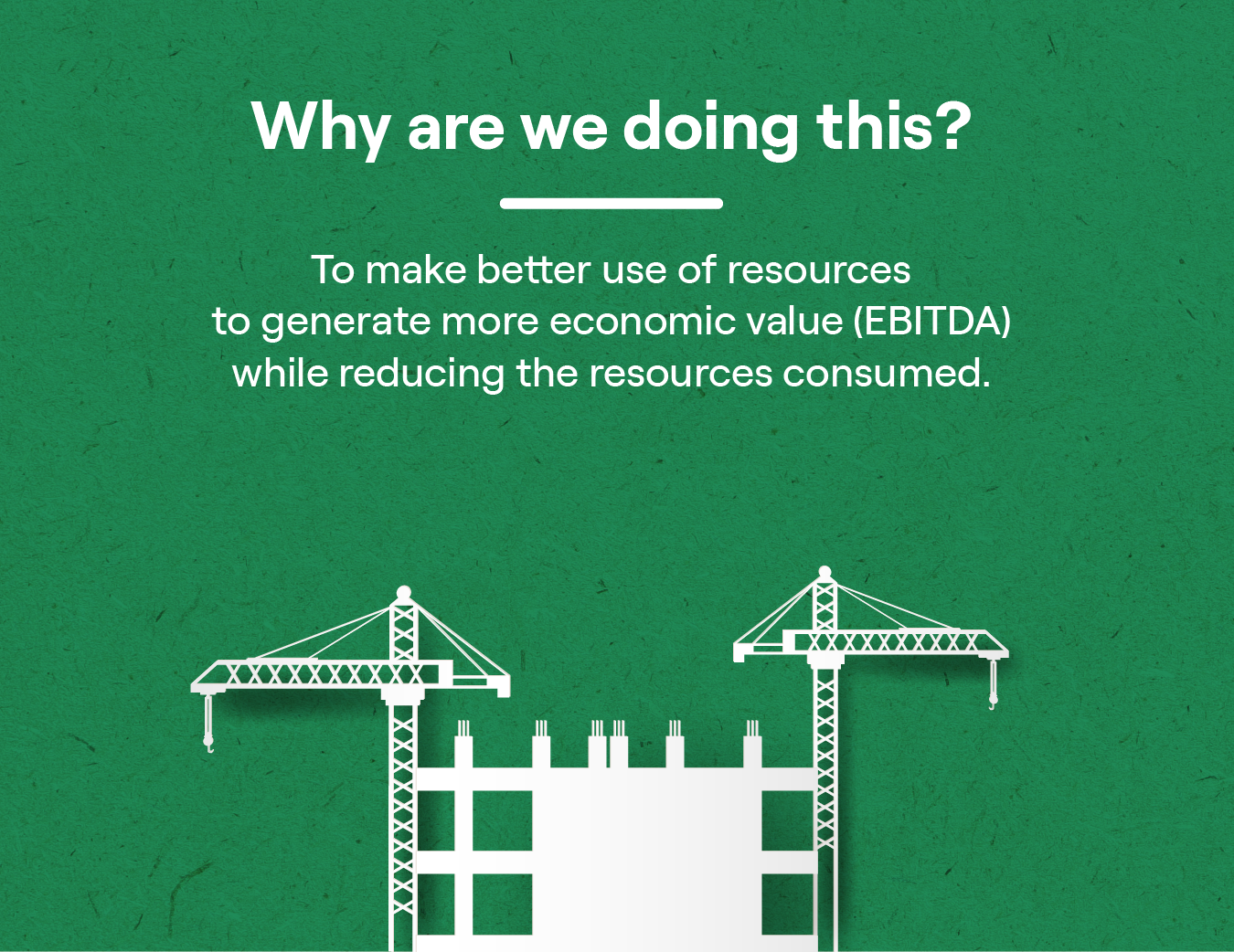 Why are we doing this?

To make better use of resources to generate more economic value (EBITDA) while reducing the resources consumed.